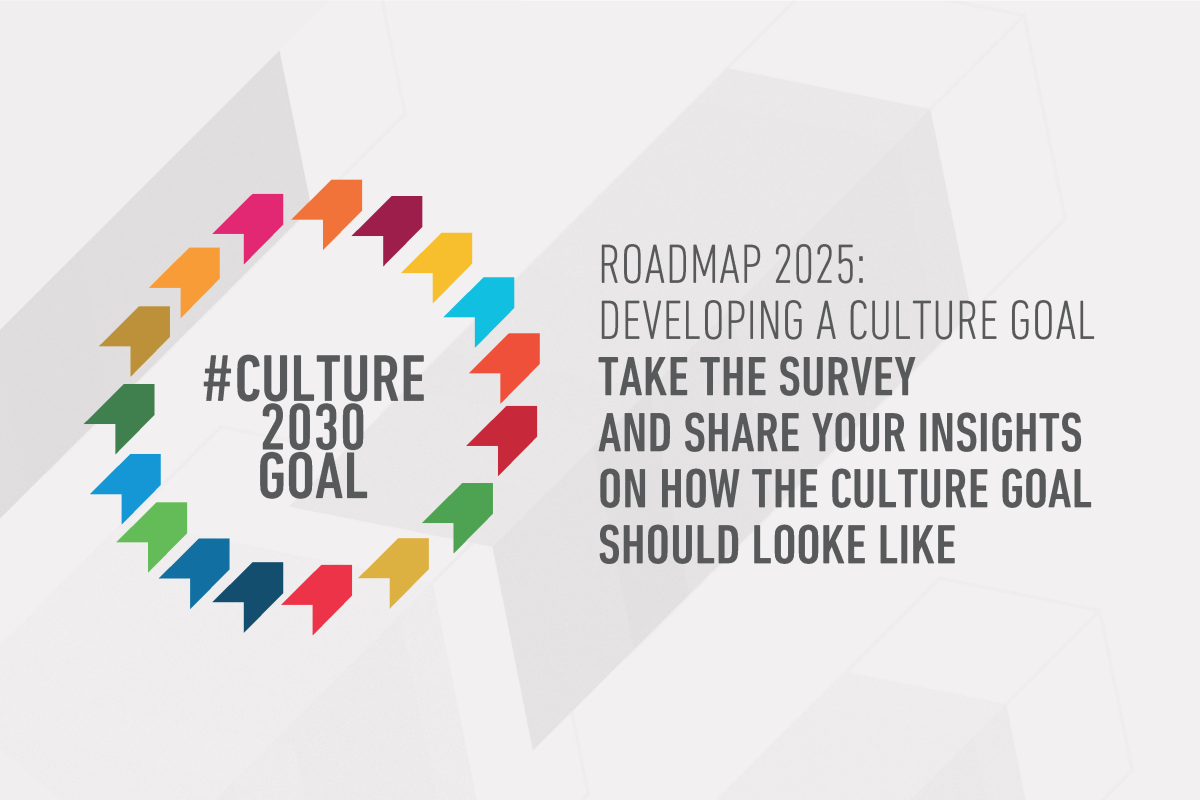 #CULTURE
2030
GOAL

ROADMAP 2025:
DEVELOPING A CULTURE GOAL
TAKE THE SURVEY
AND SHARE YOUR INSIGHTS
ON HOW THE CULTURE GOAL
SHOULD LOOKE LIKE